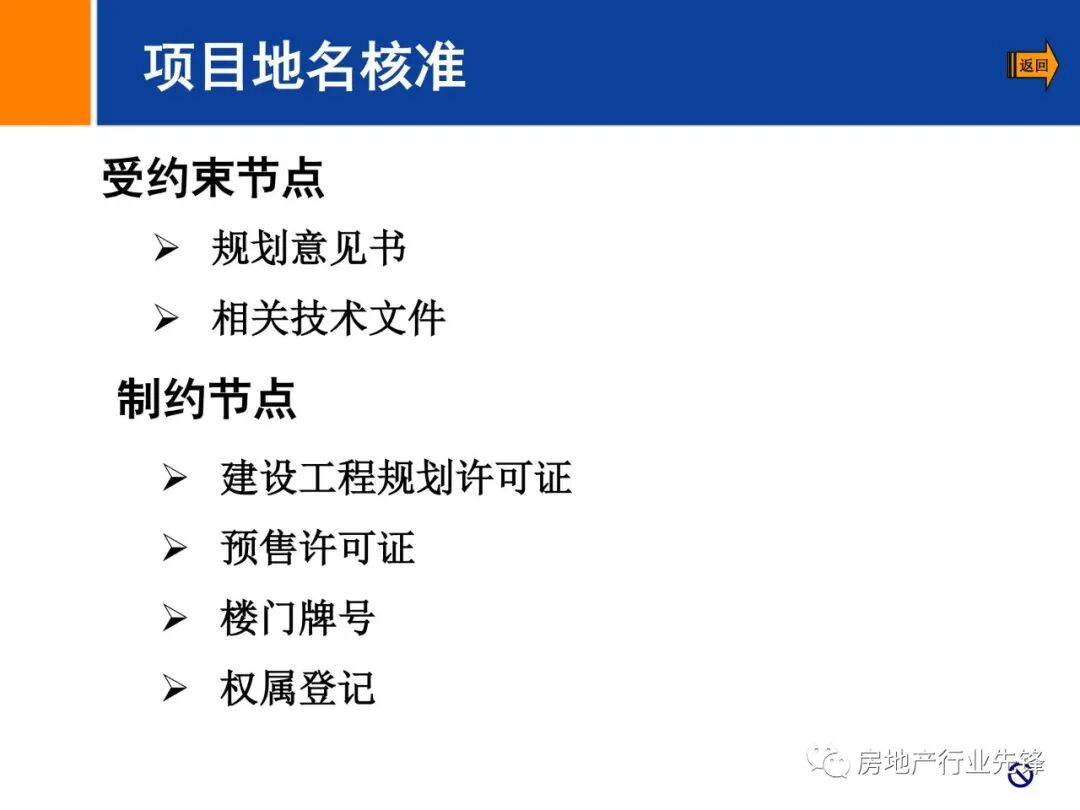 项目地名核准

返回

受约束节点

➢ 规划意见书

➢ 相关技术文件

制约节点

➢ 建设工程规划许可证

➢ 预售许可证

➢ 楼门牌号

➢ 权属登记

房地产行业先锋